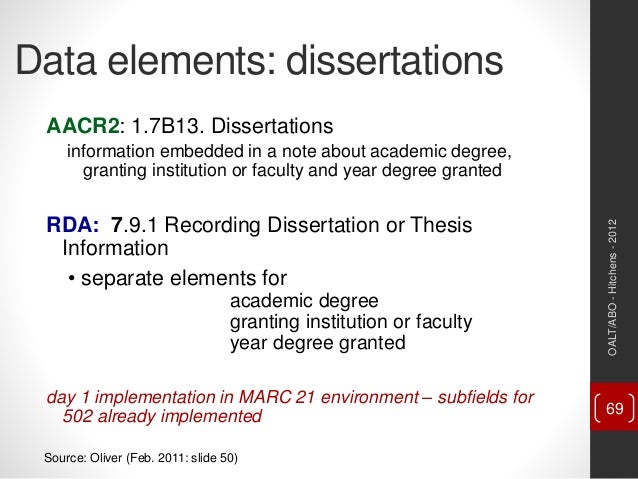 Data elements: dissertations

AACR2: 1.7B13. Dissertations
information embedded in a note about academic degree, granting institution or faculty and year degree granted

RDA: 7.9.1 Recording Dissertation or Thesis Information
• separate elements for
academic degree
granting institution or faculty
year degree granted

day 1 implementation in MARC 21 environment – subfields for 502 already implemented

Source: Oliver (Feb. 2011: slide 50)

OALT/ABO - Hitchens - 2012

69